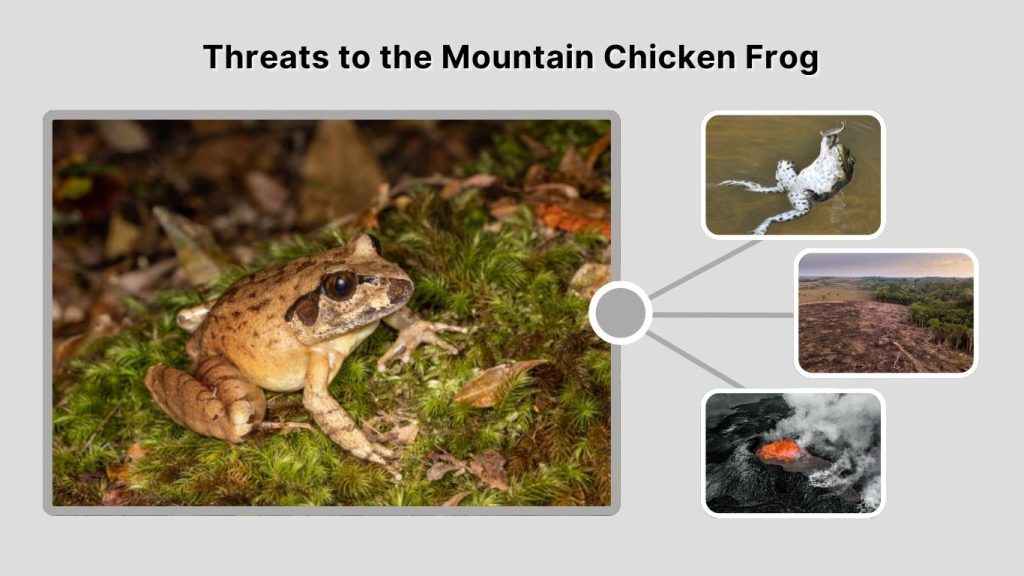 Threats to the Mountain Chicken Frog